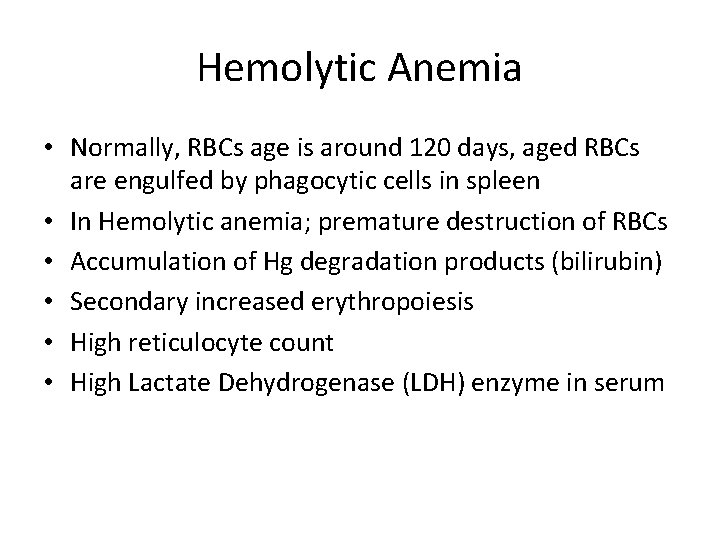 Hemolytic Anemia

• Normally, RBCs age is around 120 days, aged RBCs are engulfed by phagocytic cells in spleen
• In Hemolytic anemia; premature destruction of RBCs
• Accumulation of Hg degradation products (bilirubin)
• Secondary increased erythropoiesis
• High reticulocyte count
• High Lactate Dehydrogenase (LDH) enzyme in serum